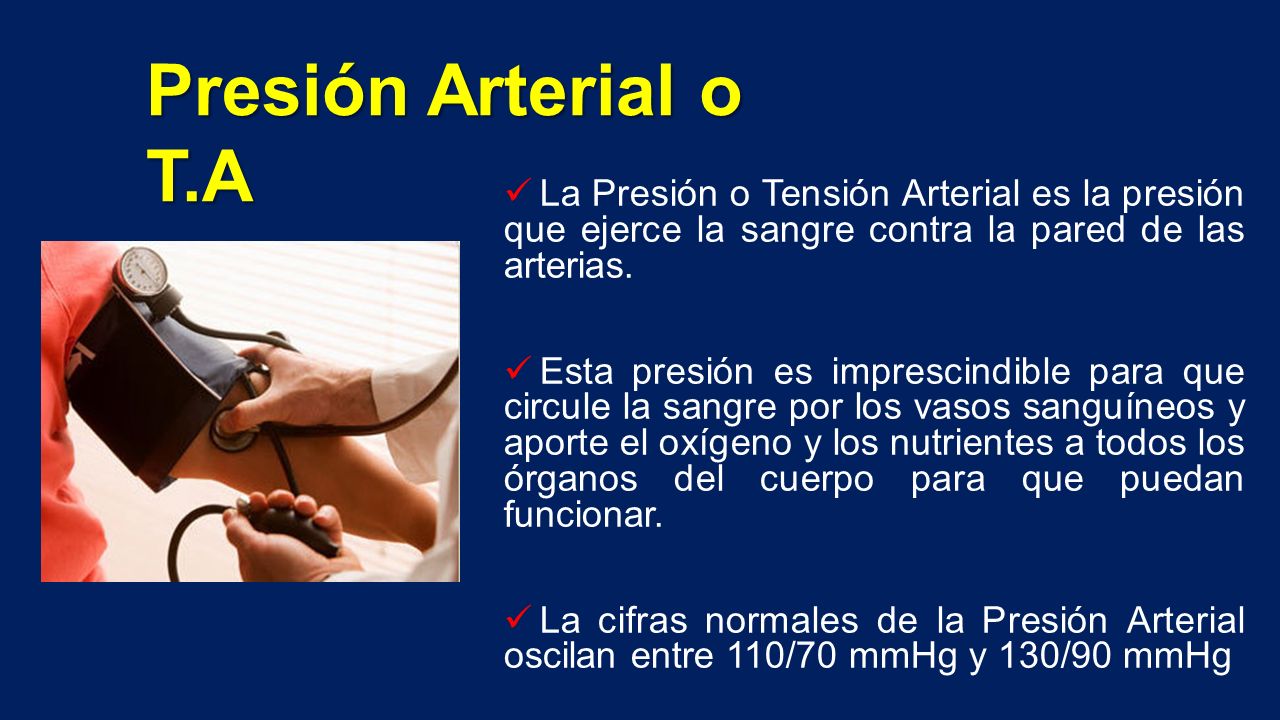 Presión Arterial o T.A

✓ La Presión o Tensión Arterial es la presión que ejerce la sangre contra la pared de las arterias.

✓ Esta presión es imprescindible para que circule la sangre por los vasos sanguíneos y aporte el oxígeno y los nutrientes a todos los órganos del cuerpo para que puedan funcionar.

✓ La cifras normales de la Presión Arterial oscilan entre 110/70 mmHg y 130/90 mmHg